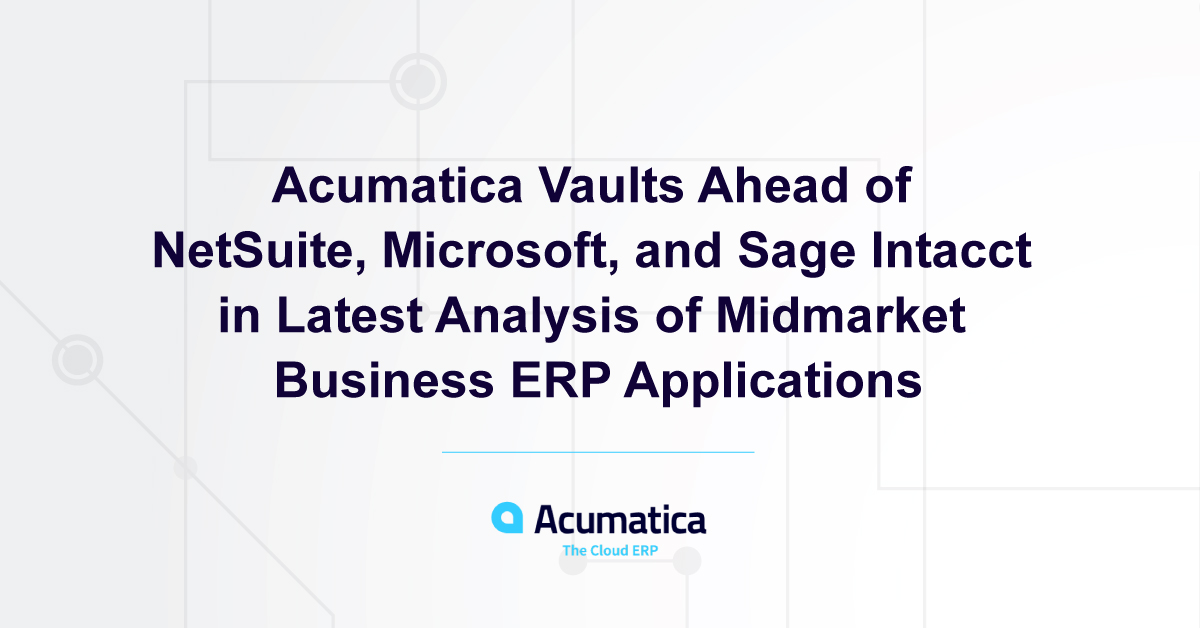 Acumatica Vaults Ahead of NetSuite, Microsoft, and Sage Intacct in Latest Analysis of Midmarket Business ERP Applications

Acumatica
The Cloud ERP